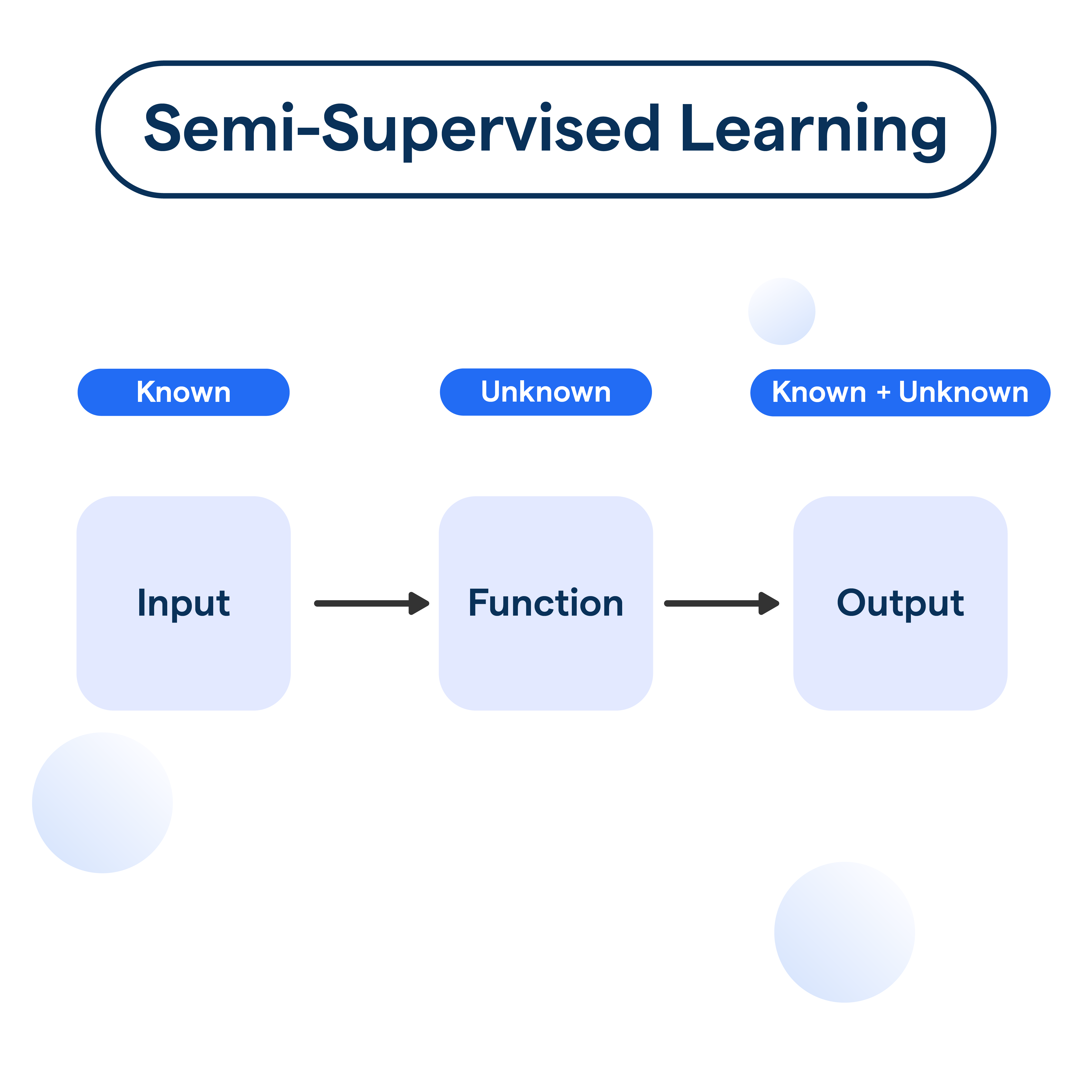 Semi-Supervised Learning

Known

Unknown

Known + Unknown

Input

Function

Output